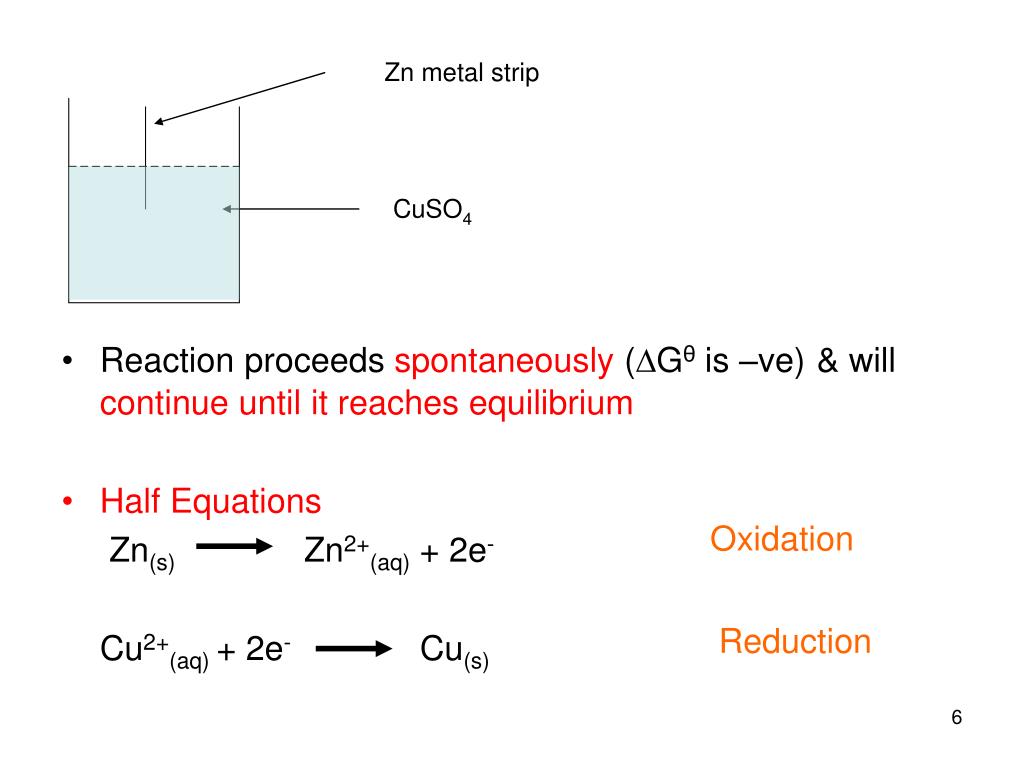 Zn metal strip

$CuSO_4$

• Reaction proceeds spontaneously ($\Delta G^{\theta}$ is –ve) & will continue until it reaches equilibrium

• Half Equations

$Zn_{(s)} \longrightarrow Zn^{2+}_{(aq)} + 2e^-$

Oxidation

$Cu^{2+}_{(aq)} + 2e^- \longrightarrow Cu_{(s)}$

Reduction

6